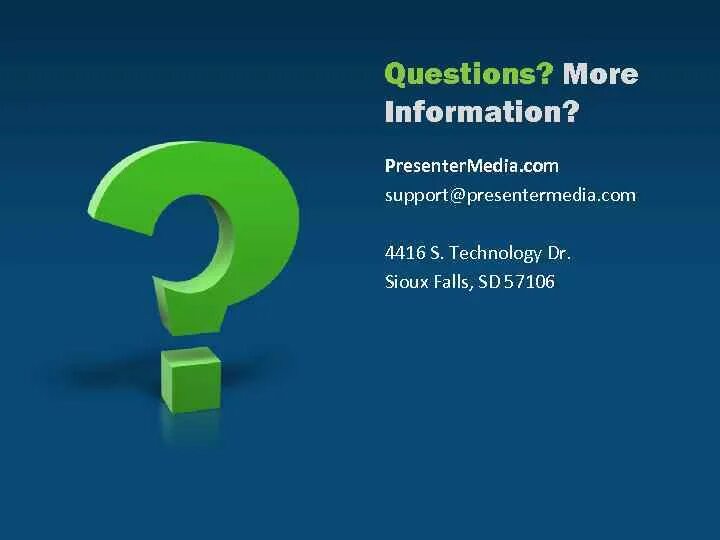 Questions? More Information?

PresenterMedia.com
support@presentermedia.com

4416 S. Technology Dr.
Sioux Falls, SD 57106